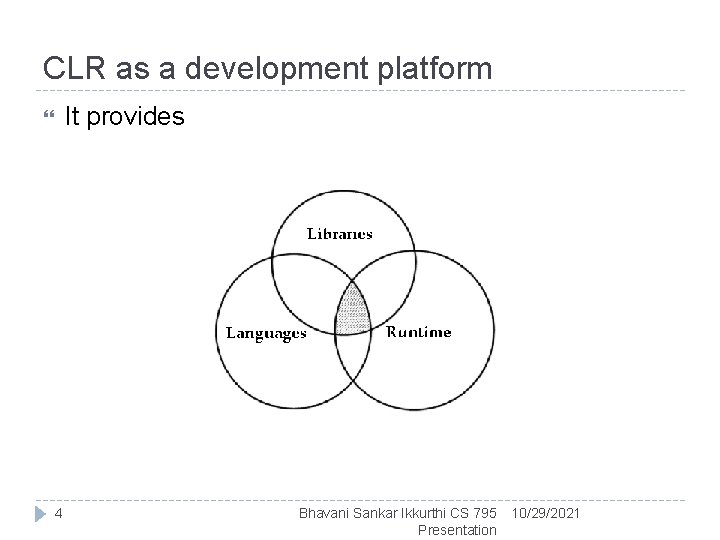 CLR as a development platform

It provides

Libraries

Languages

Runtime

4

Bhavani Sankar Ikkurthi CS 795 Presentation

10/29/2021